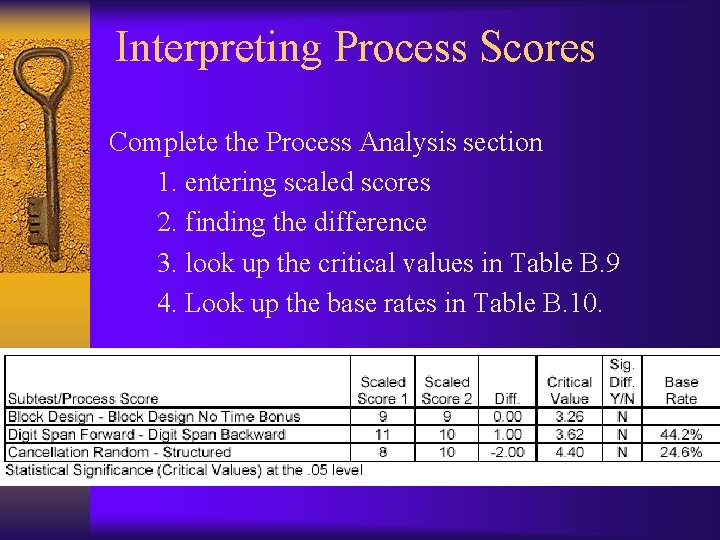 Interpreting Process Scores

Complete the Process Analysis section
1. entering scaled scores
2. finding the difference
3. look up the critical values in Table B.9
4. Look up the base rates in Table B.10.

| Subtest/Process Score | Scaled Score 1 | Scaled Score 2 | Diff. | Critical Value | Sig. Diff. Y/N | Base Rate |
|---|---|---|---|---|---|---|
| Block Design - Block Design No Time Bonus | 9 | 9 | 0.00 | 3.26 | N | |
| Digit Span Forward - Digit Span Backward | 11 | 10 | 1.00 | 3.62 | N | 44.2% |
| Cancellation Random - Structured | 8 | 10 | -2.00 | 4.40 | N | 24.6% |

Statistical Significance (Critical Values) at the .05 level